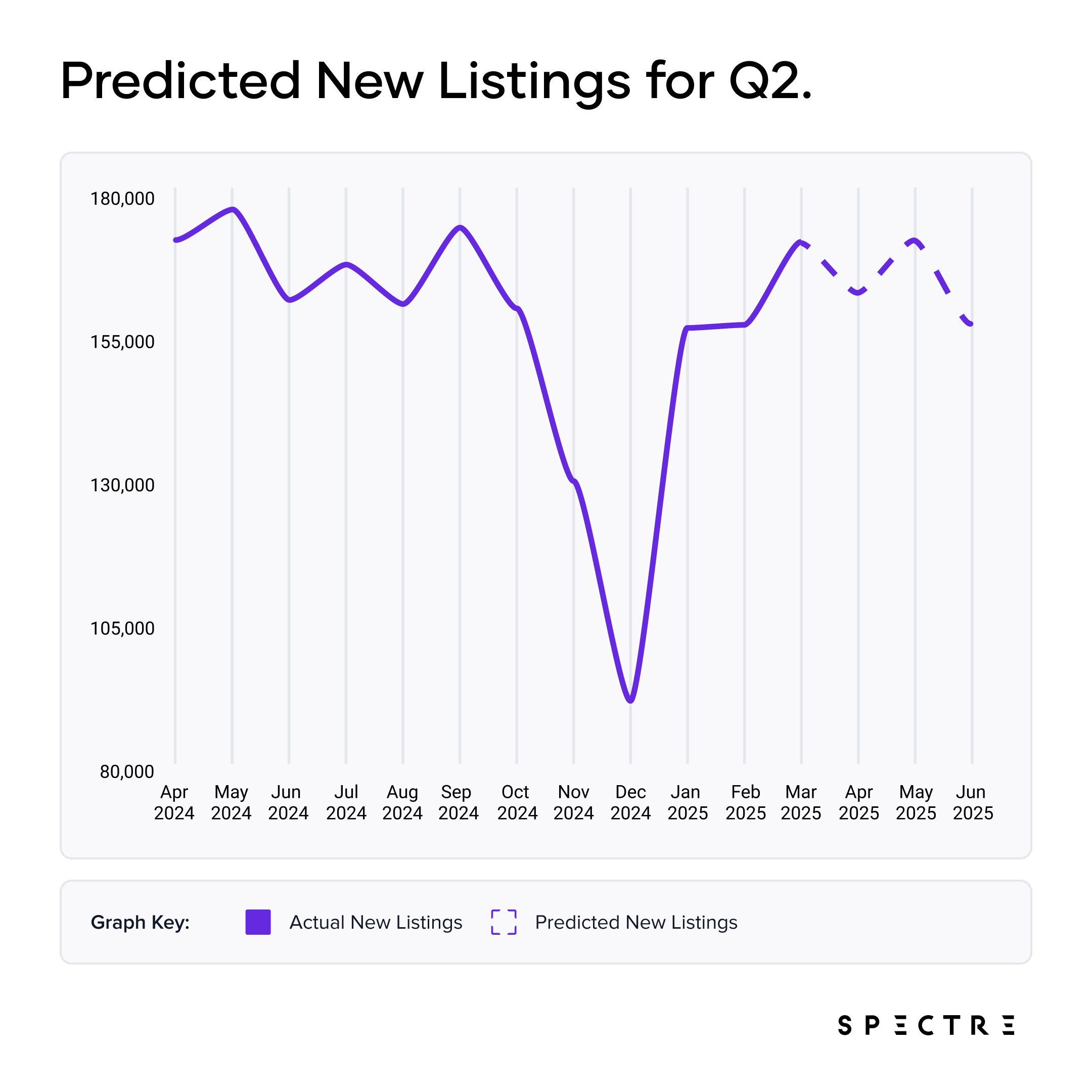 Predicted New Listings for Q2.

180,000
155,000
130,000
105,000
80,000

Apr 2024 May 2024 Jun 2024 Jul 2024 Aug 2024 Sep 2024 Oct 2024 Nov 2024 Dec 2024 Jan 2025 Feb 2025 Mar 2025 Apr 2025 May 2025 Jun 2025

Graph Key: Actual New Listings Predicted New Listings

SPECTRE